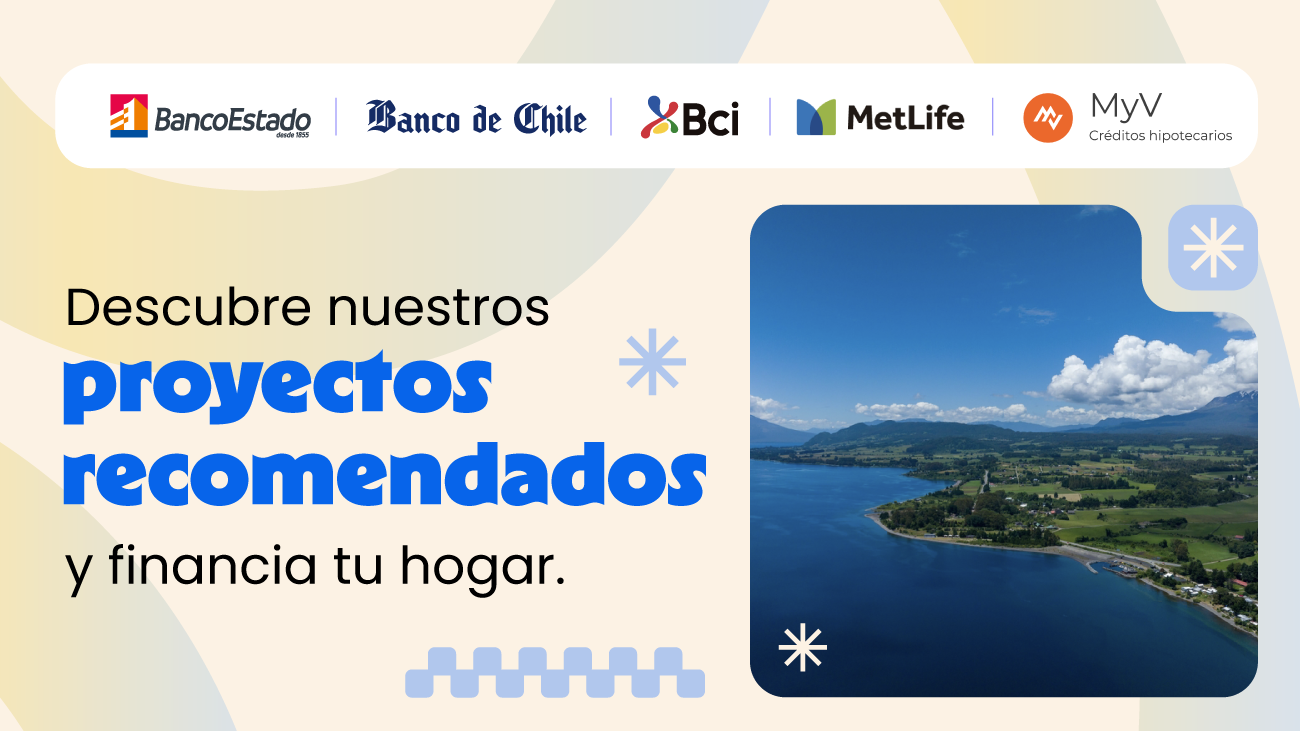 BancoEstado
desde 1855

Banco de Chile

Bci

MetLife

MyV
Créditos hipotecarios

Descubre nuestros
proyectos
recomendados
y financia tu hogar.